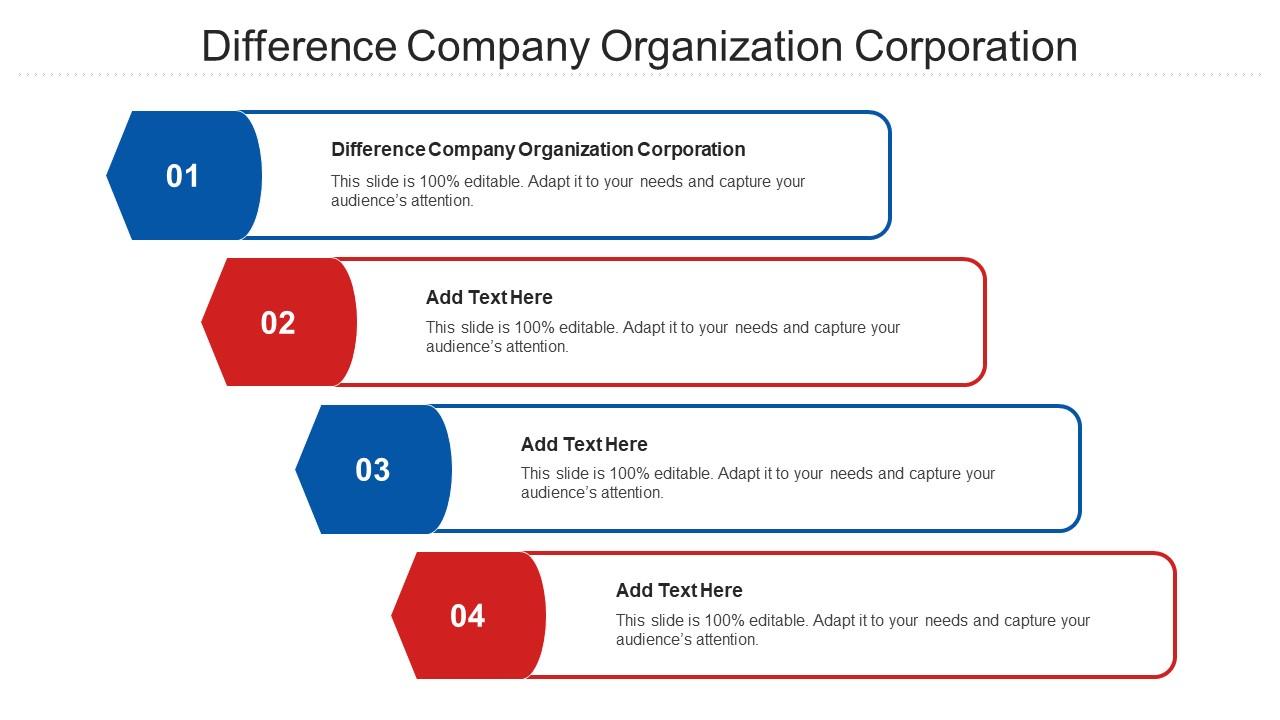 Difference Company Organization Corporation

01

Difference Company Organization Corporation

This slide is 100% editable. Adapt it to your needs and capture your audience's attention.

02

Add Text Here

This slide is 100% editable. Adapt it to your needs and capture your audience's attention.

03

Add Text Here

This slide is 100% editable. Adapt it to your needs and capture your audience's attention.

04

Add Text Here

This slide is 100% editable. Adapt it to your needs and capture your audience's attention.